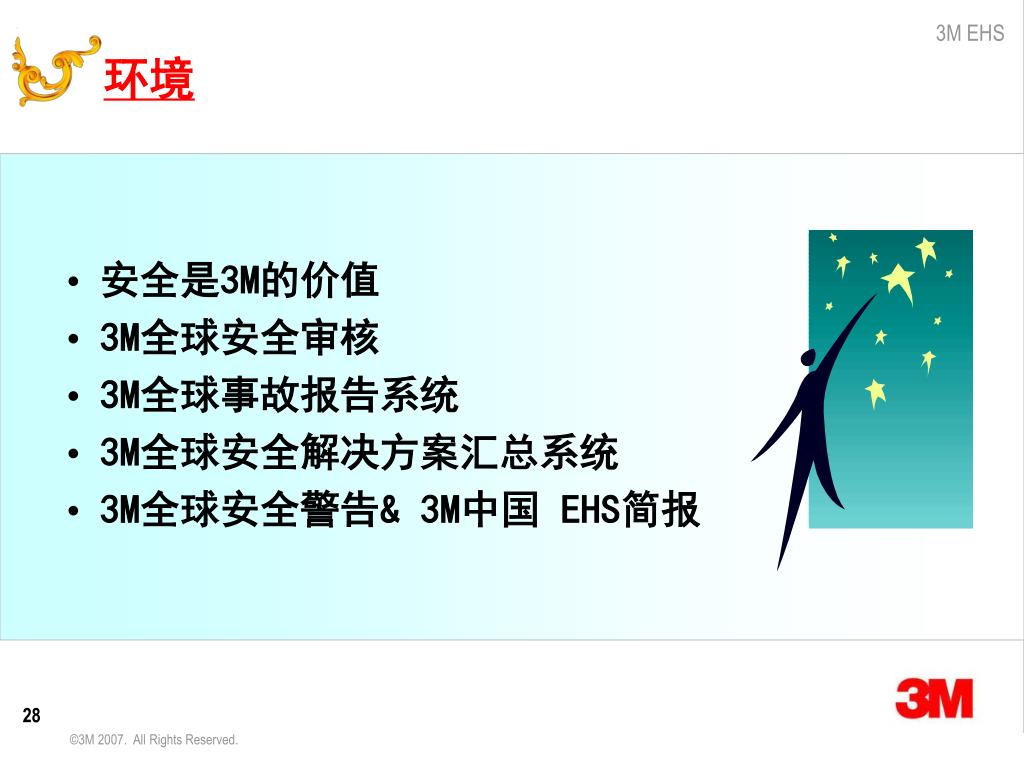 3M EHS

环境

• 安全是3M的价值
• 3M全球安全审核
• 3M全球事故报告系统
• 3M全球安全解决方案汇总系统
• 3M全球安全警告& 3M中国 EHS简报

28

©3M 2007. All Rights Reserved.

3M